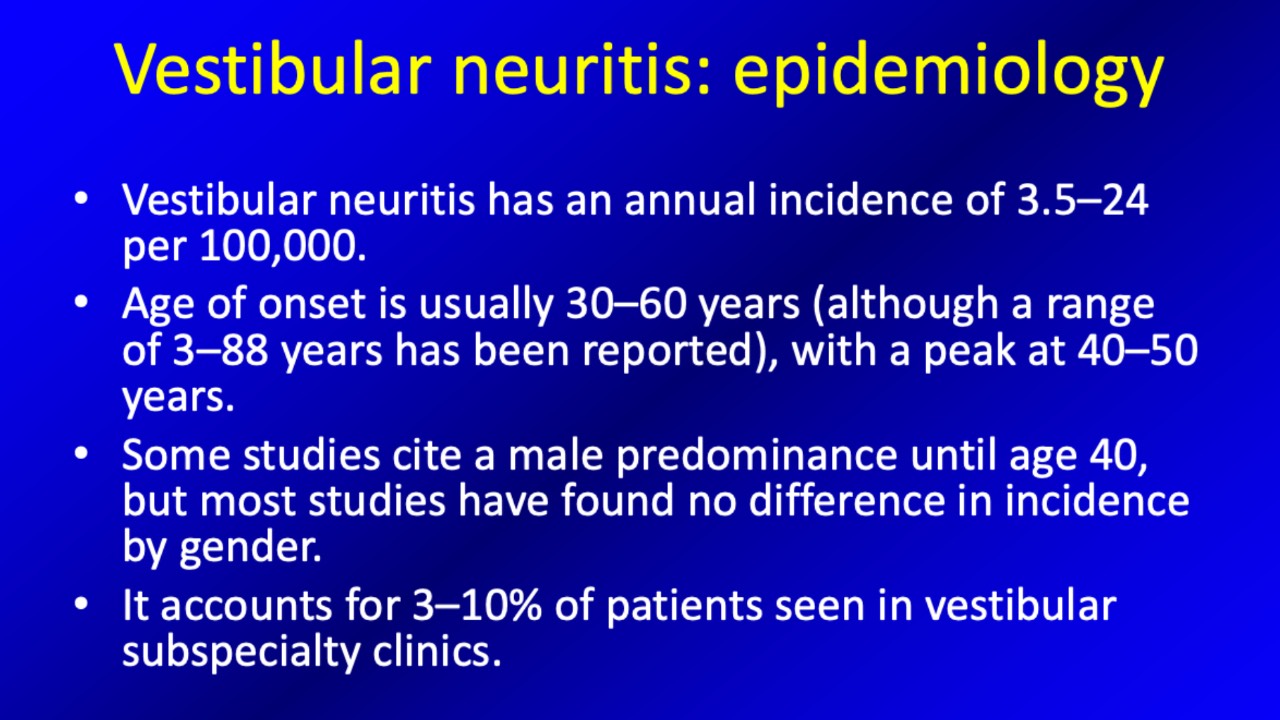 Vestibular neuritis: epidemiology

• Vestibular neuritis has an annual incidence of 3.5–24 per 100,000.
• Age of onset is usually 30–60 years (although a range of 3–88 years has been reported), with a peak at 40–50 years.
• Some studies cite a male predominance until age 40, but most studies have found no difference in incidence by gender.
• It accounts for 3–10% of patients seen in vestibular subspecialty clinics.